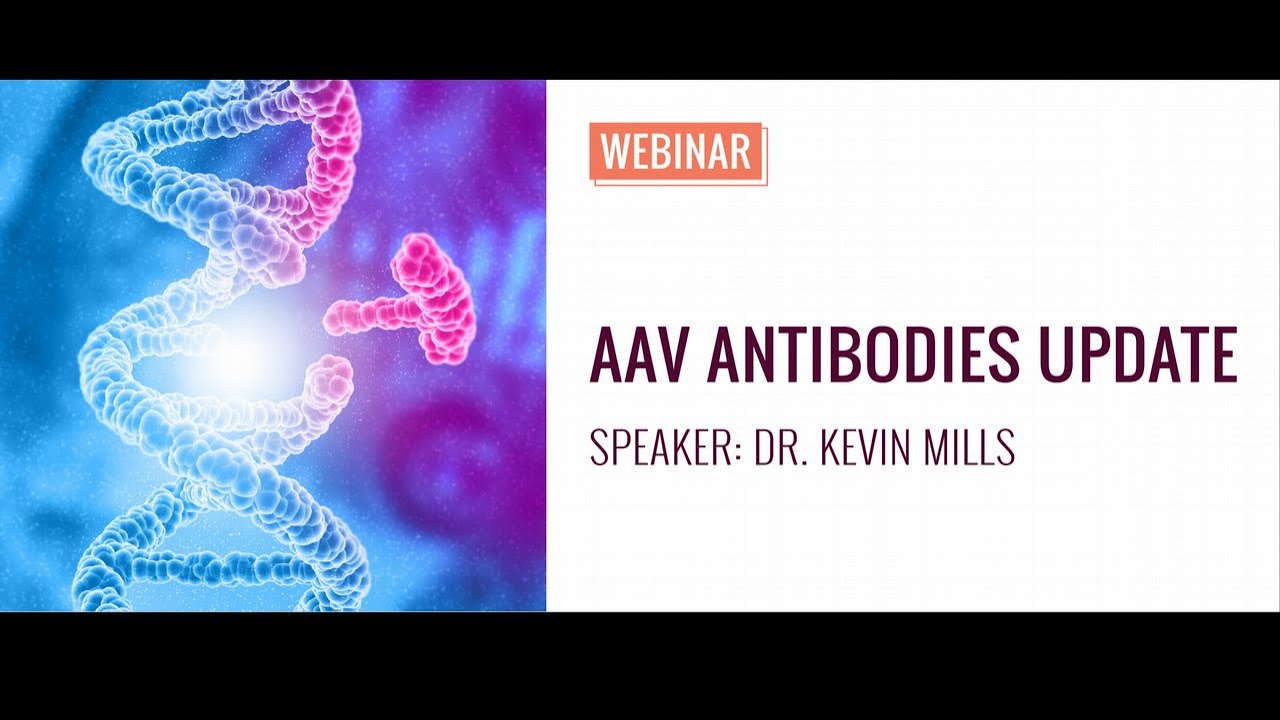 WEBINAR

AAV ANTIBODIES UPDATE

SPEAKER: DR. KEVIN MILLS